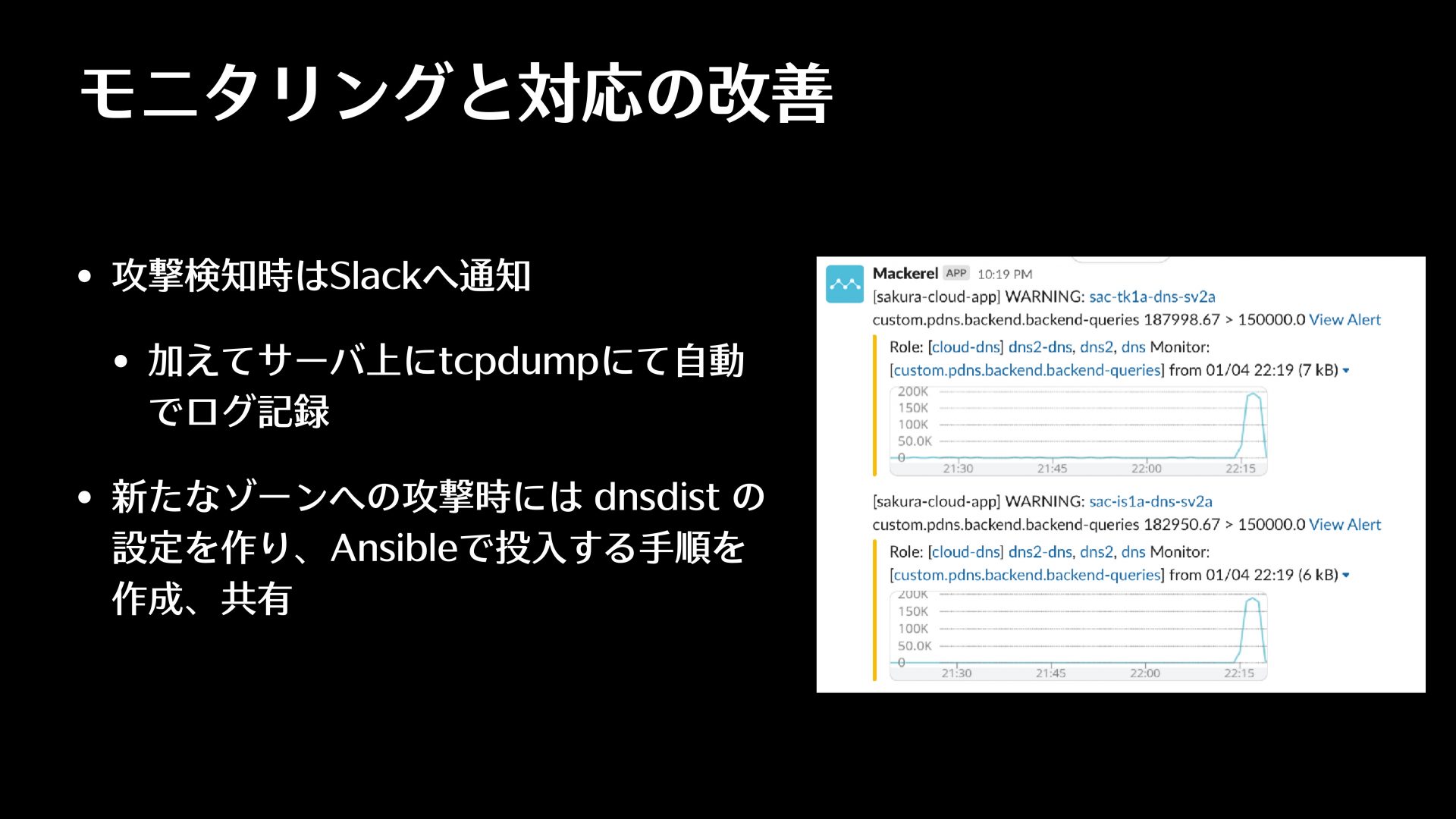 モニタリングと対応の改善

• 攻撃検知時はSlackへ通知

• 加えてサーバ上にtcpdumpにて自動でログ記録

• 新たなゾーンへの攻撃時には dnsdist の設定を作り、Ansibleで投入する手順を作成、共有

Mackerel APP 10:19 PM
[sakura-cloud-app] WARNING: sac-tk1a-dns-sv2a
custom.pdns.backend.backend-queries 187998.67 > 150000.0 View Alert
Role: [cloud-dns] dns2-dns, dns2, dns Monitor:
[custom.pdns.backend.backend-queries] from 01/04 22:19 (7 kB)
200K
150K
100K
50.0K
0
21:30 21:45 22:00 22:15

[sakura-cloud-app] WARNING: sac-is1a-dns-sv2a
custom.pdns.backend.backend-queries 182950.67 > 150000.0 View Alert
Role: [cloud-dns] dns2-dns, dns2, dns Monitor:
[custom.pdns.backend.backend-queries] from 01/04 22:19 (6 kB)
200K
150K
100K
50.0K
0
21:30 21:45 22:00 22:15